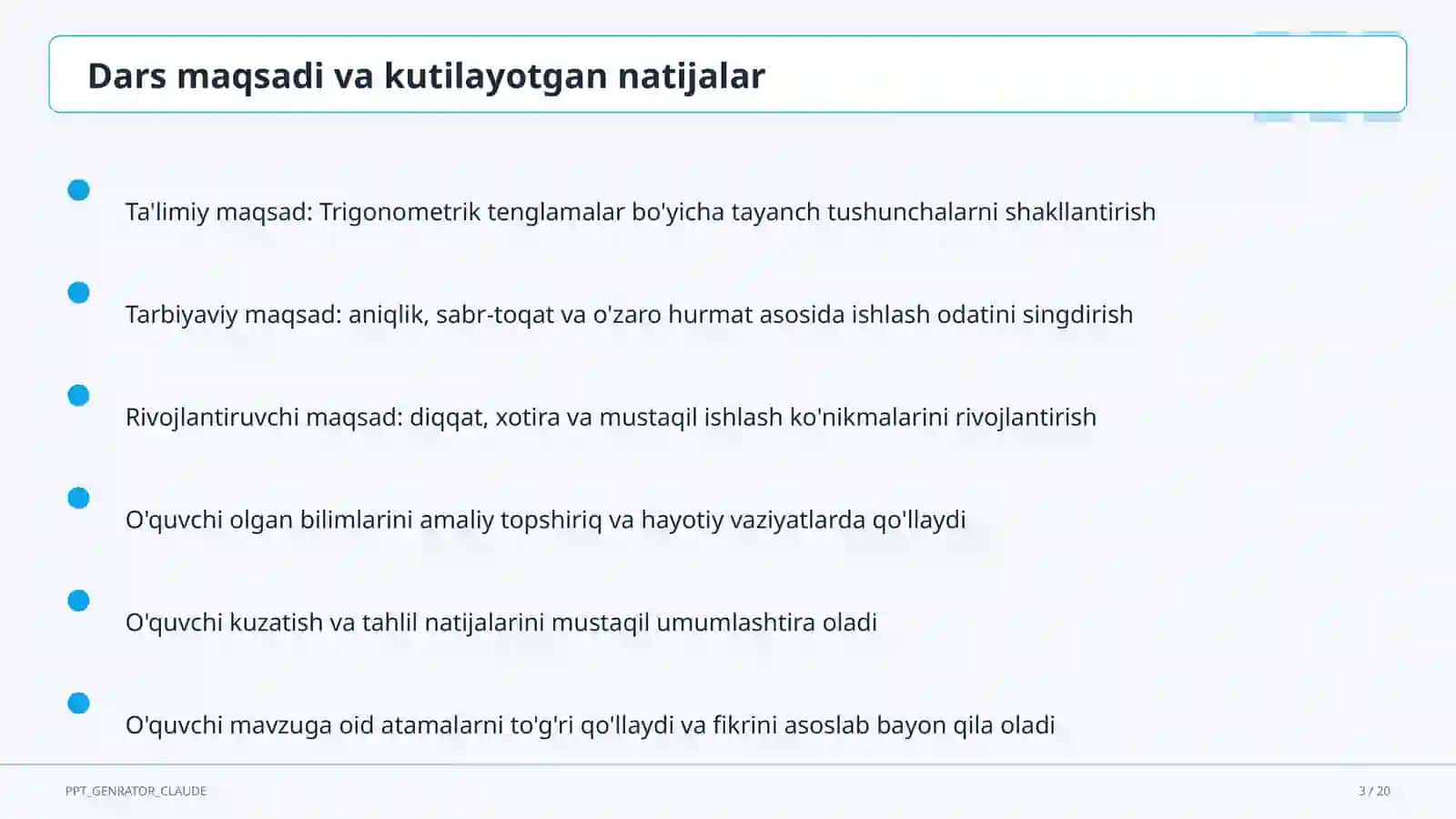 Dars maqsadi va kutilayotgan natijalar

Ta'limiy maqsad: Trigonometrik tenglamalar bo'yicha tayanch tushunchalarni shakllantirish

Tarbiyaviy maqsad: aniqlik, sabr-toqat va o'zaro hurmat asosida ishlash odatini singdirish

Rivojlantiruvchi maqsad: diqqat, xotira va mustaqil ishlash ko'nikmalarini rivojlantirish

O'quvchi olgan bilimlarini amaliy topshiriq va hayotiy vaziyatlarda qo'llaydi

O'quvchi kuzatish va tahlil natijalarini mustaqil umumlashtira oladi

O'quvchi mavzuga oid atamalarni to'g'ri qo'llaydi va fikrini asoslab bayon qila oladi

PPT_GENRATOR_CLAUDE

3 / 20